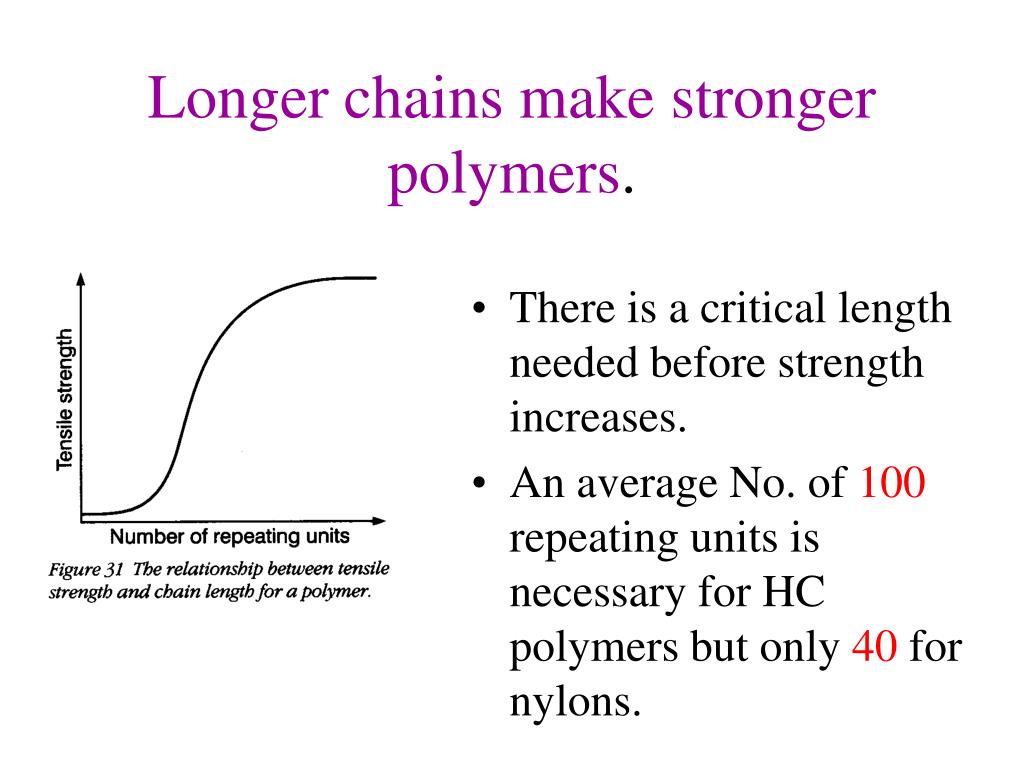 Longer chains make stronger polymers.

Tensile strength

Number of repeating units

Figure 31 The relationship between tensile strength and chain length for a polymer.

• There is a critical length needed before strength increases.
• An average No. of 100 repeating units is necessary for HC polymers but only 40 for nylons.